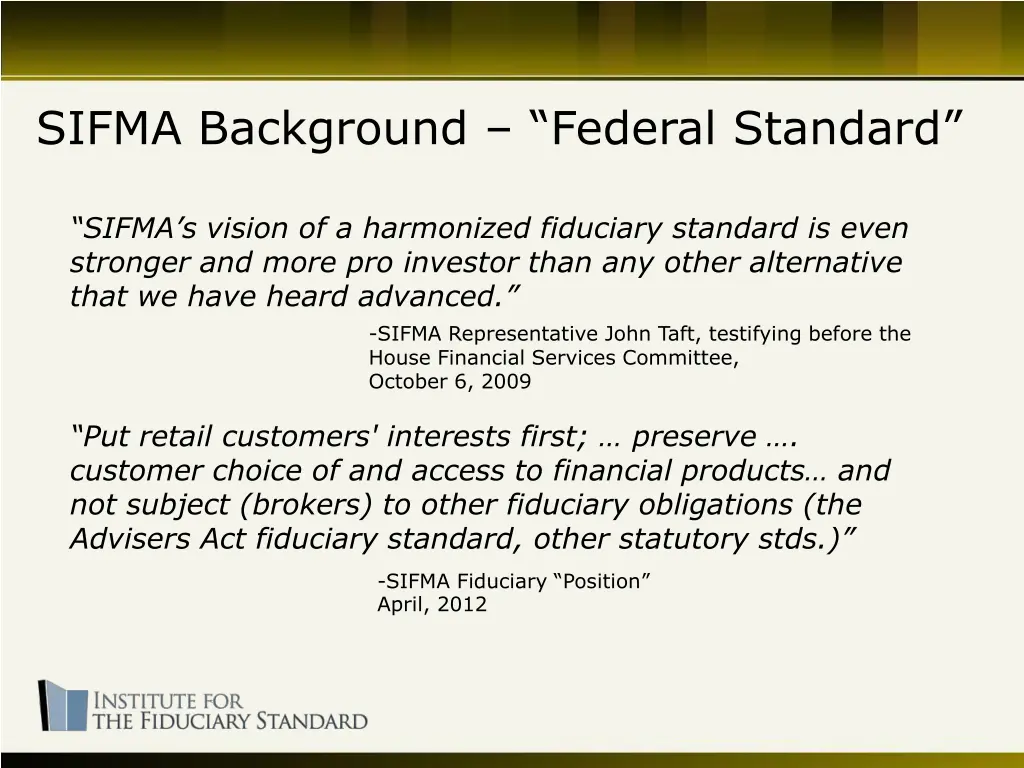 SIFMA Background – “Federal Standard”

“SIFMA’s vision of a harmonized fiduciary standard is even stronger and more pro investor than any other alternative that we have heard advanced.”

-SIFMA Representative John Taft, testifying before the House Financial Services Committee, October 6, 2009

“Put retail customers' interests first; … preserve …. customer choice of and access to financial products… and not subject (brokers) to other fiduciary obligations (the Advisers Act fiduciary standard, other statutory stds.)”

-SIFMA Fiduciary “Position” April, 2012

INSTITUTE FOR THE FIDUCIARY STANDARD